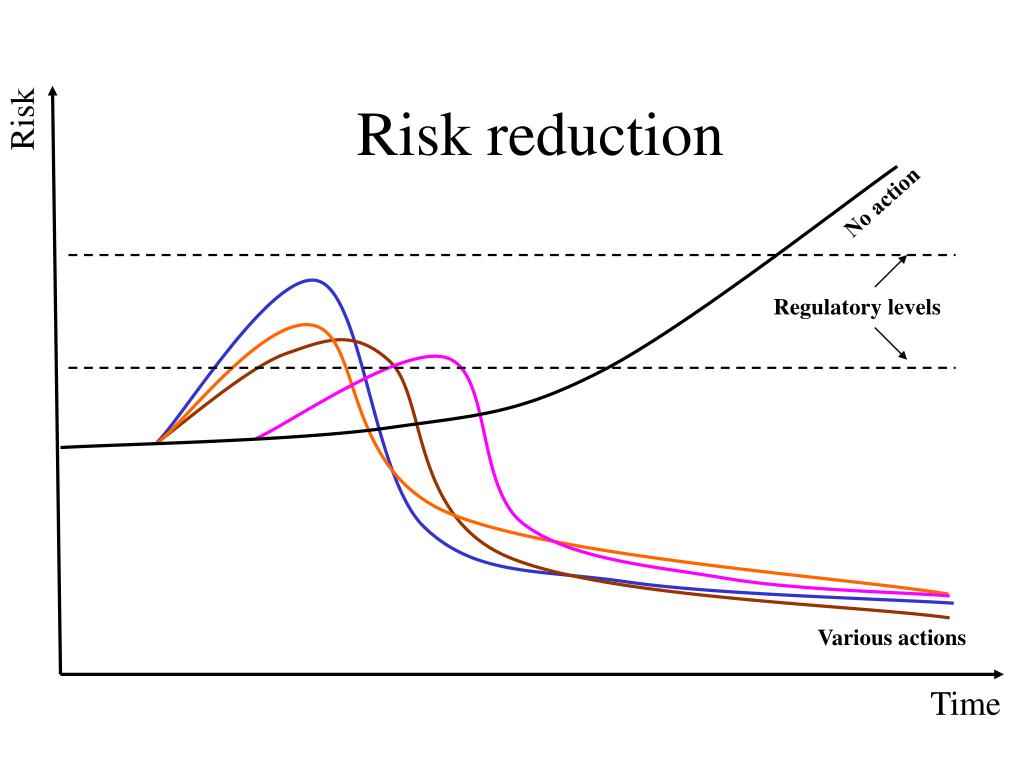 Risk reduction

Risk

No action

Regulatory levels

Various actions

Time